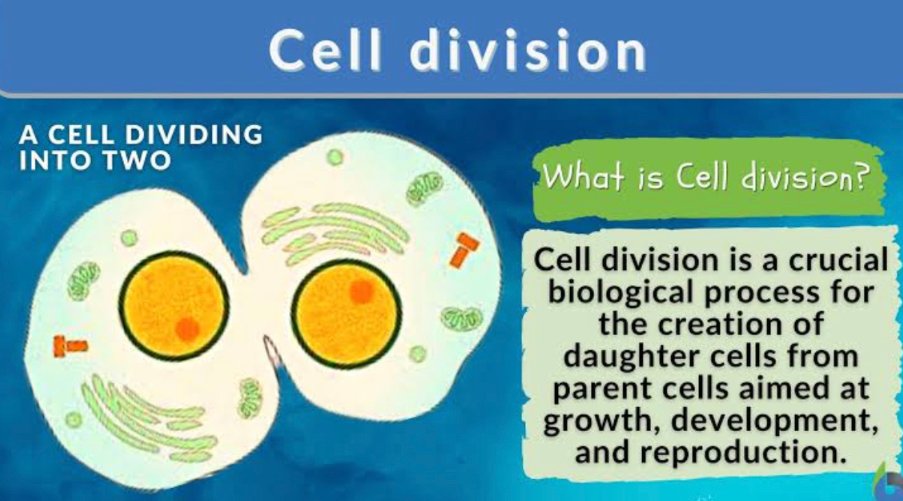 Cell division

A CELL DIVIDING INTO TWO

What is Cell division?

Cell division is a crucial biological process for the creation of daughter cells from parent cells aimed at growth, development, and reproduction.